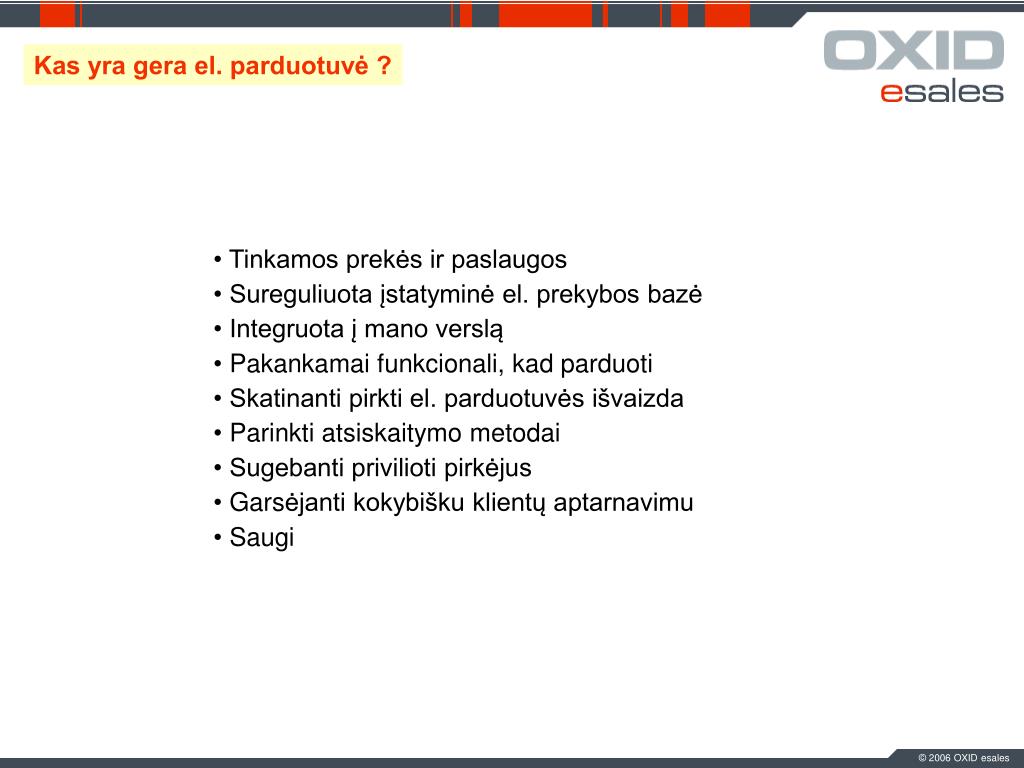 Kas yra gera el. parduotuvė ?

OXID esales

• Tinkamos prekės ir paslaugos
• Sureguliuota įstatyminė el. prekybos bazė
• Integruota į mano verslą
• Pakankamai funkcionali, kad parduoti
• Skatinanti pirkti el. parduotuvės išvaizda
• Parinkti atsiskaitymo metodai
• Sugebanti privilioti pirkėjus
• Garsėjanti kokybišku klientų aptarnavimu
• Saugi

© 2006 OXID esales